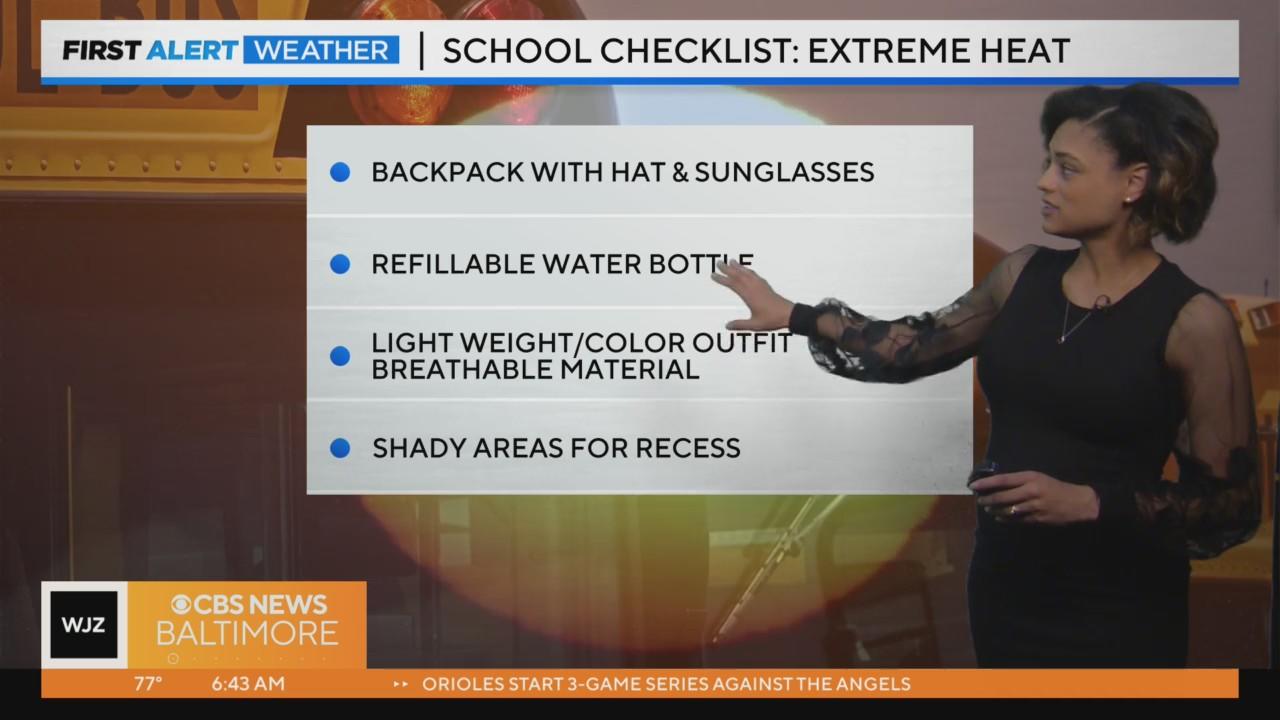 FIRST ALERT WEATHER | SCHOOL CHECKLIST: EXTREME HEAT

BACKPACK WITH HAT & SUNGLASSES

REFILLABLE WATER BOTTLE

LIGHT WEIGHT/COLOR OUTFIT BREATHABLE MATERIAL

SHADY AREAS FOR RECESS

WJZ CBS NEWS BALTIMORE

77° 6:43 AM ORIOLES START 3-GAME SERIES AGAINST THE ANGELS